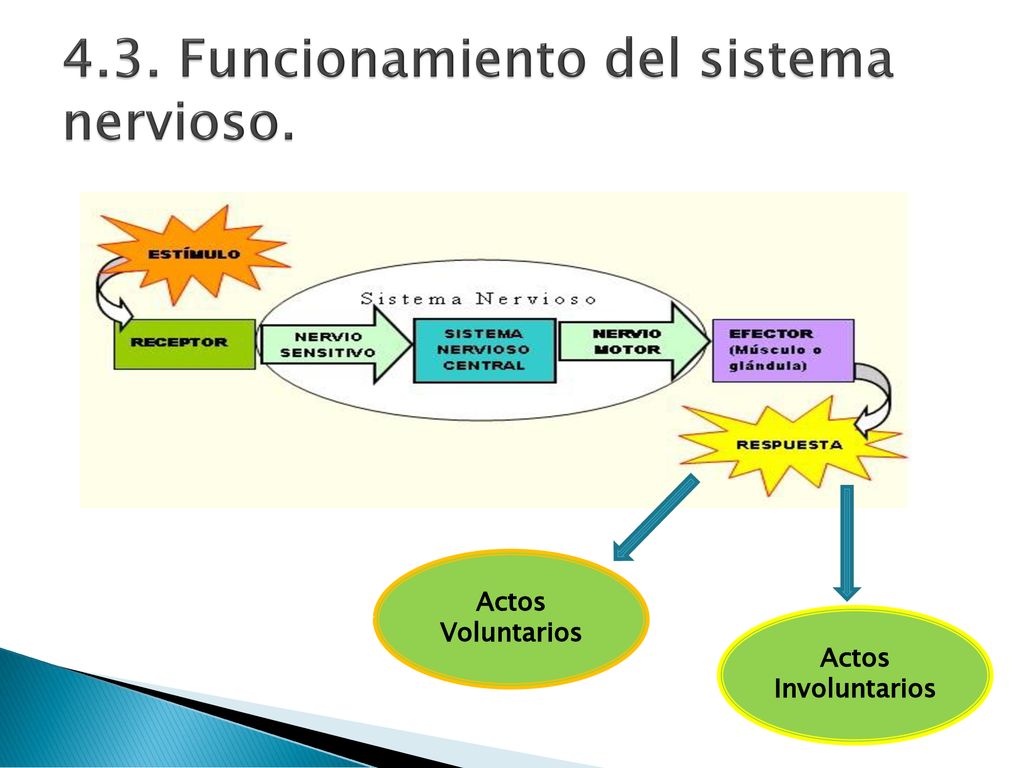 4.3. Funcionamiento del sistema nervioso.

ESTÍMULO

Sistema Nervioso

RECEPTOR

NERVIO SENSITIVO

SISTEMA NERVIOSO CENTRAL

NERVIO MOTOR

EFECTOR (Músculo o glándula)

RESPUESTA

Actos Voluntarios

Actos Involuntarios